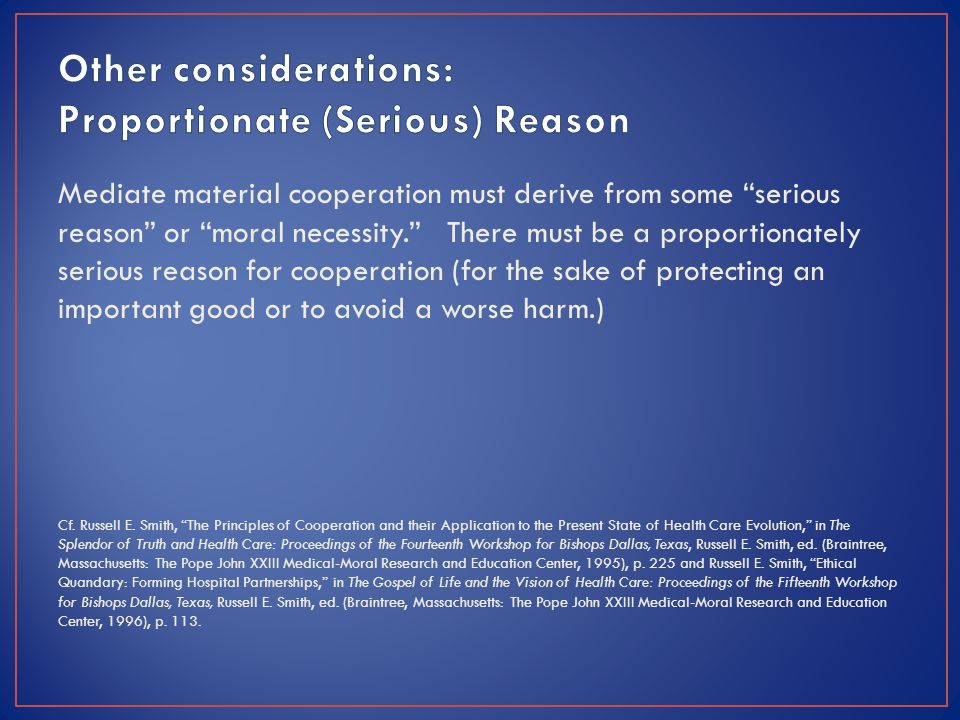 Other considerations:
Proportionate (Serious) Reason

Mediate material cooperation must derive from some “serious reason” or “moral necessity.” There must be a proportionately serious reason for cooperation (for the sake of protecting an important good or to avoid a worse harm.)

Cf. Russell E. Smith, “The Principles of Cooperation and their Application to the Present State of Health Care Evolution,” in The Splendor of Truth and Health Care: Proceedings of the Fourteenth Workshop for Bishops Dallas, Texas, Russell E. Smith, ed. (Braintree, Massachusetts: The Pope John XXIII Medical-Moral Research and Education Center, 1995), p. 225 and Russell E. Smith, “Ethical Quandary: Forming Hospital Partnerships,” in The Gospel of Life and the Vision of Health Care: Proceedings of the Fifteenth Workshop for Bishops Dallas, Texas, Russell E. Smith, ed. (Braintree, Massachusetts: The Pope John XXIII Medical-Moral Research and Education Center, 1996), p. 113.